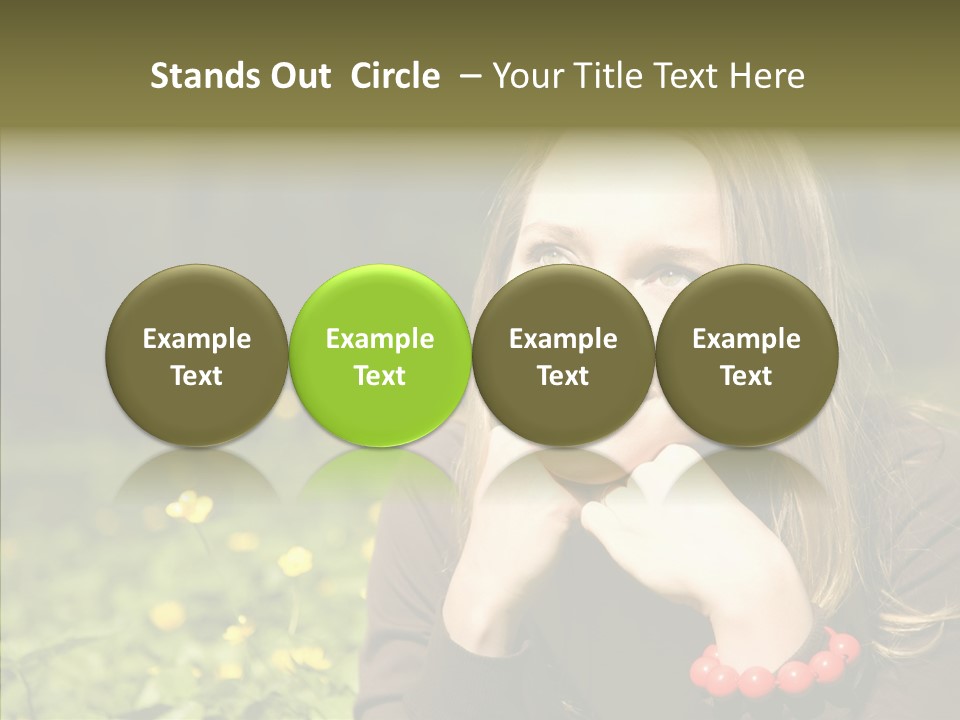 Stands Out Circle – Your Title Text Here

Example Text

Example Text

Example Text

Example Text